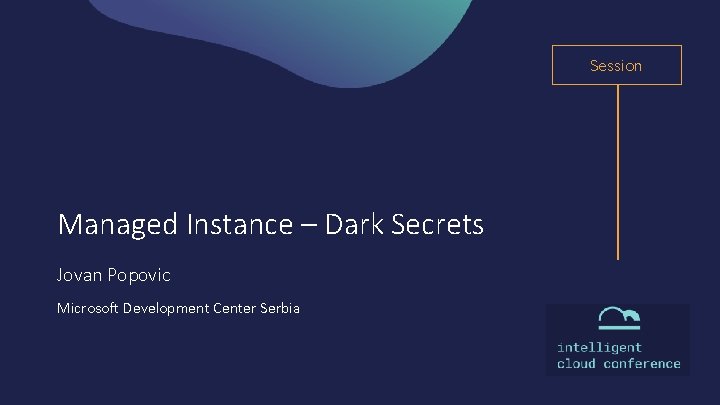 Session

Managed Instance – Dark Secrets

Jovan Popovic

Microsoft Development Center Serbia

intelligent
cloud conference